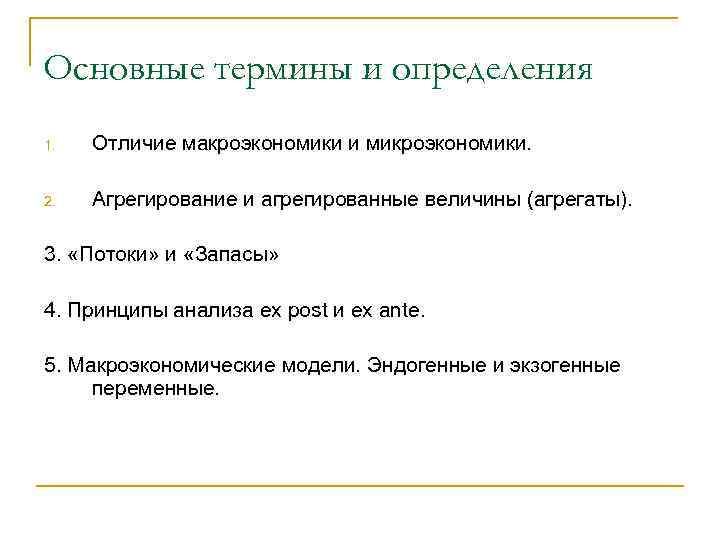 Основные термины и определения

1. Отличие макроэкономики и микроэкономики.

2. Агрегирование и агрегированные величины (агрегаты).

3. «Потоки» и «Запасы»

4. Принципы анализа ex post и ex ante.

5. Макроэкономические модели. Эндогенные и экзогенные переменные.